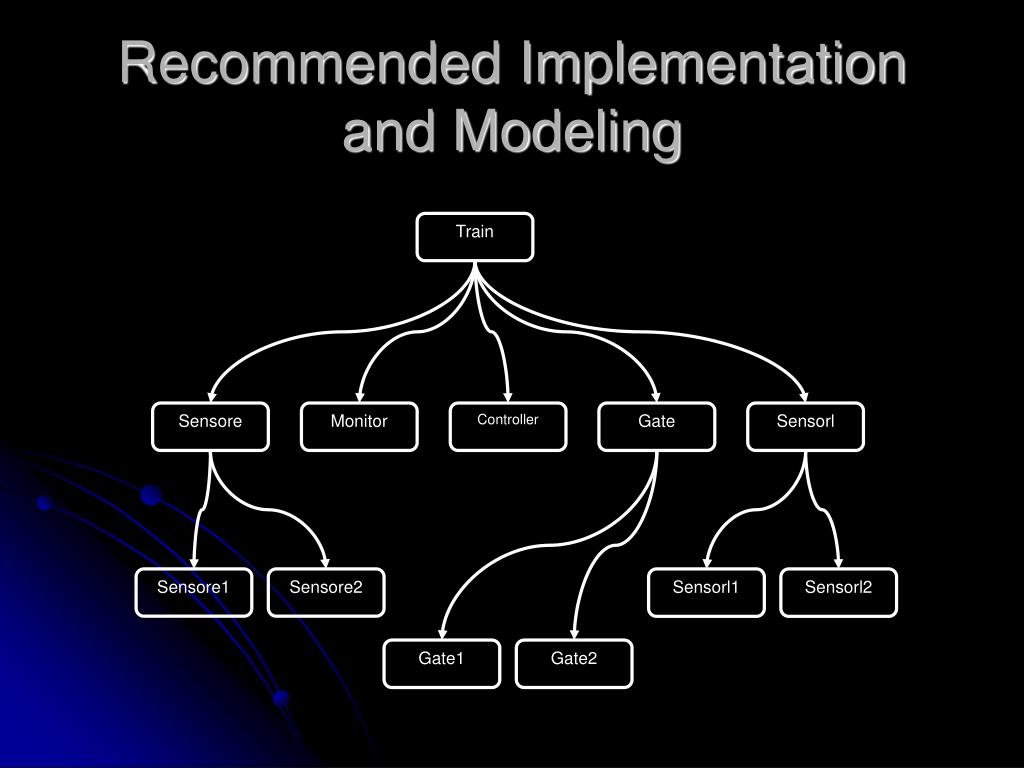 Recommended Implementation and Modeling

Train

Sensore

Monitor

Controller

Gate

SensorI

Sensore1

Sensore2

SensorI1

SensorI2

Gate1

Gate2